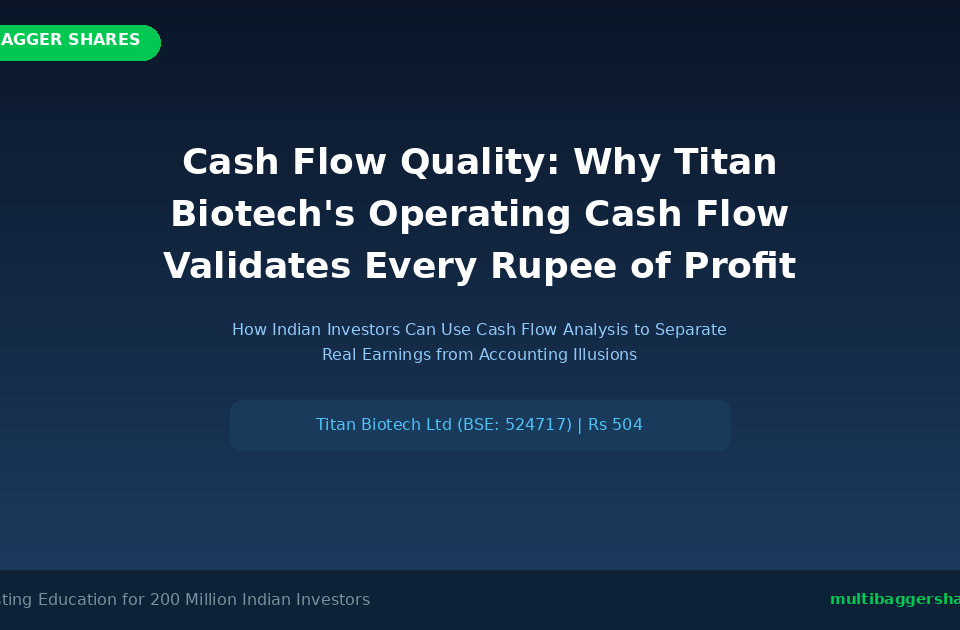 AGGER SHARES

Cash Flow Quality: Why Titan Biotech's Operating Cash Flow Validates Every Rupee of Profit

How Indian Investors Can Use Cash Flow Analysis to Separate Real Earnings from Accounting Illusions

Titan Biotech Ltd (BSE: 524717) | Rs 504

ting Education for 200 Million Indian Investors

multibaggersha